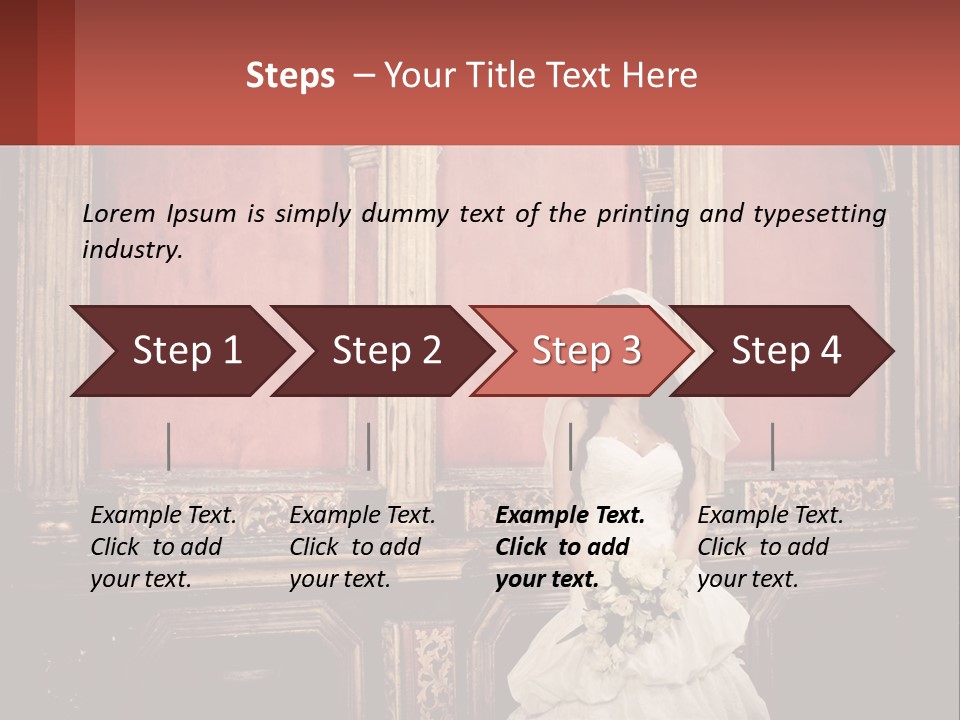 Steps – Your Title Text Here

Lorem Ipsum is simply dummy text of the printing and typesetting industry.

Step 1

Step 2

Step 3

Step 4

Example Text. Click to add your text.

Example Text. Click to add your text.

Example Text. Click to add your text.

Example Text. Click to add your text.